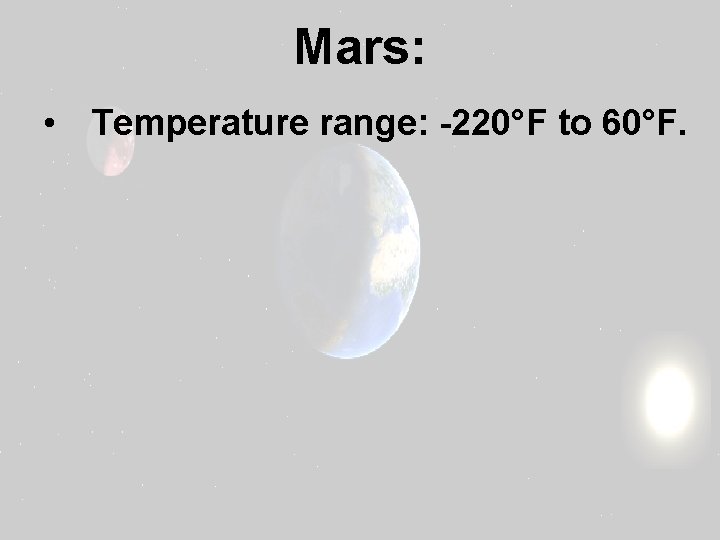 Mars:

• Temperature range: -220°F to 60°F.